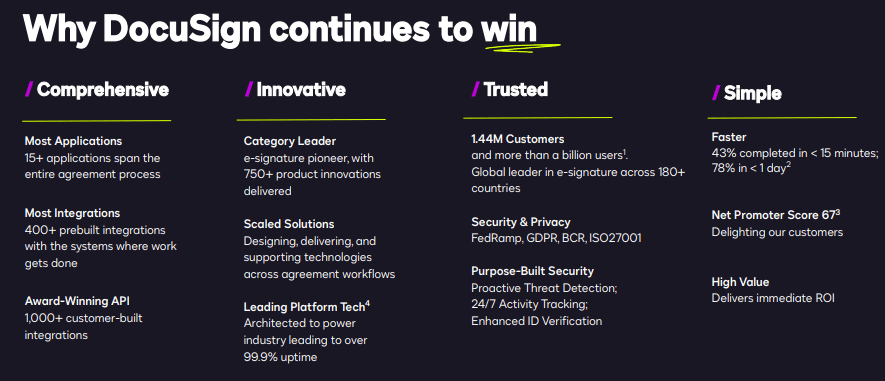 Why DocuSign continues to win

/ Comprehensive

Most Applications
15+ applications span the entire agreement process

Most Integrations
400+ prebuilt integrations with the systems where work gets done

Award-Winning API
1,000+ customer-built integrations

/ Innovative

Category Leader
e-signature pioneer, with 750+ product innovations delivered

Scaled Solutions
Designing, delivering, and supporting technologies across agreement workflows

Leading Platform Tech$^4$
Architected to power industry leading to over 99.9% uptime

/ Trusted

1.44M Customers
and more than a billion users$^1$.
Global leader in e-signature across 180+ countries

Security & Privacy
FedRamp, GDPR, BCR, ISO27001

Purpose-Built Security
Proactive Threat Detection;
24/7 Activity Tracking;
Enhanced ID Verification

/ Simple

Faster
43% completed in < 15 minutes;
78% in < 1 day$^2$

Net Promoter Score 67$^3$
Delighting our customers

High Value
Delivers immediate ROI